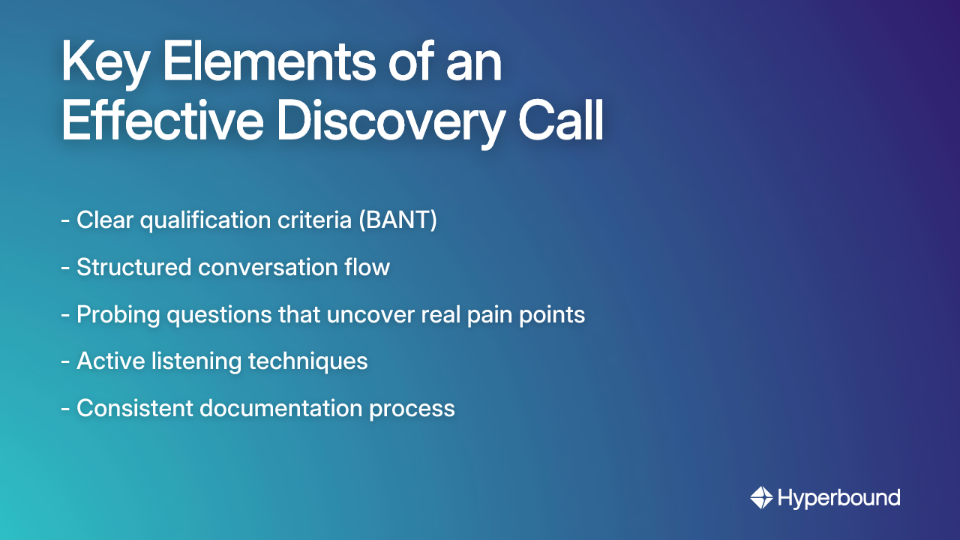 Key Elements of an Effective Discovery Call

- Clear qualification criteria (BANT)

- Structured conversation flow

- Probing questions that uncover real pain points

- Active listening techniques

- Consistent documentation process

Hyperbound